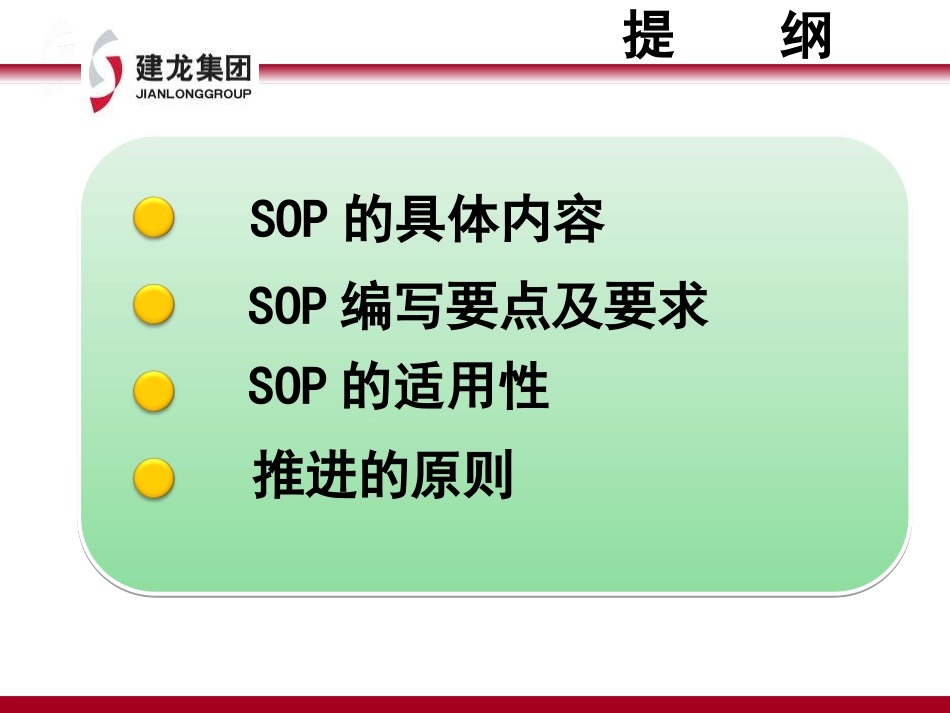 建龙集团
JIANLONGGROUP

提 纲

SOP 的具体内容

SOP 编写要点及要求

SOP 的适用性

推进的原则